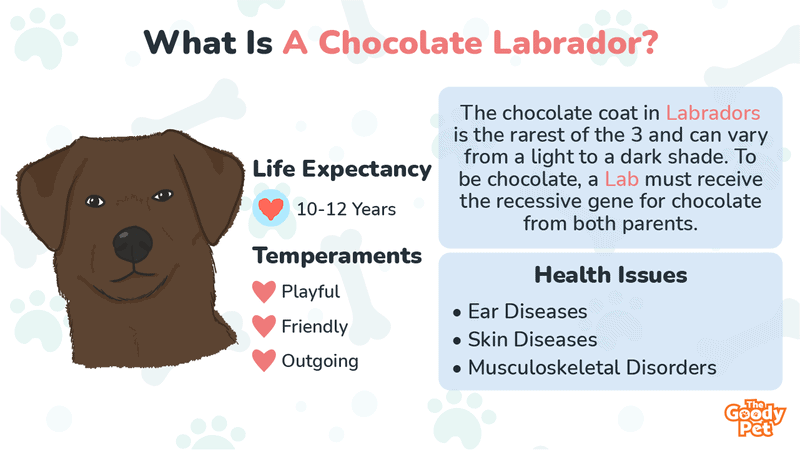 What Is A Chocolate Labrador?

Life Expectancy

10-12 Years

Temperaments

Playful

Friendly

Outgoing

The chocolate coat in Labradors is the rarest of the 3 and can vary from a light to a dark shade. To be chocolate, a Lab must receive the recessive gene for chocolate from both parents.

Health Issues

• Ear Diseases
• Skin Diseases
• Musculoskeletal Disorders

The Goody Pet